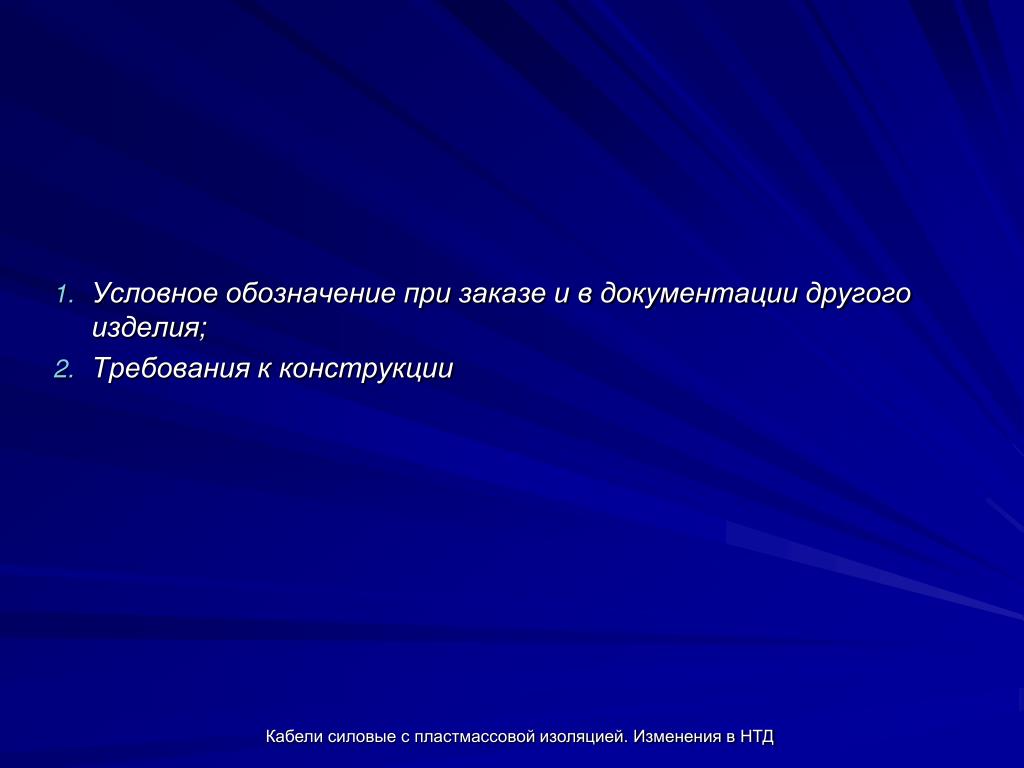 1. Условное обозначение при заказе и в документации другого изделия;
2. Требования к конструкции

Кабели силовые с пластмассовой изоляцией. Изменения в НТД